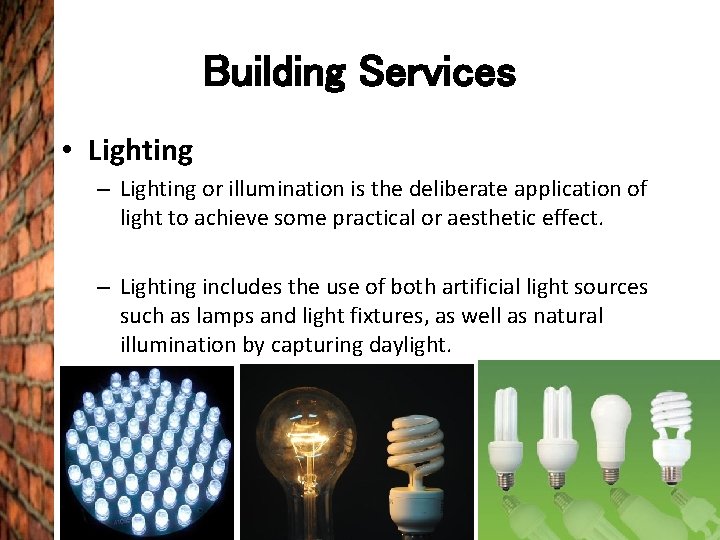 Building Services

• Lighting

– Lighting or illumination is the deliberate application of light to achieve some practical or aesthetic effect.

– Lighting includes the use of both artificial light sources such as lamps and light fixtures, as well as natural illumination by capturing daylight.